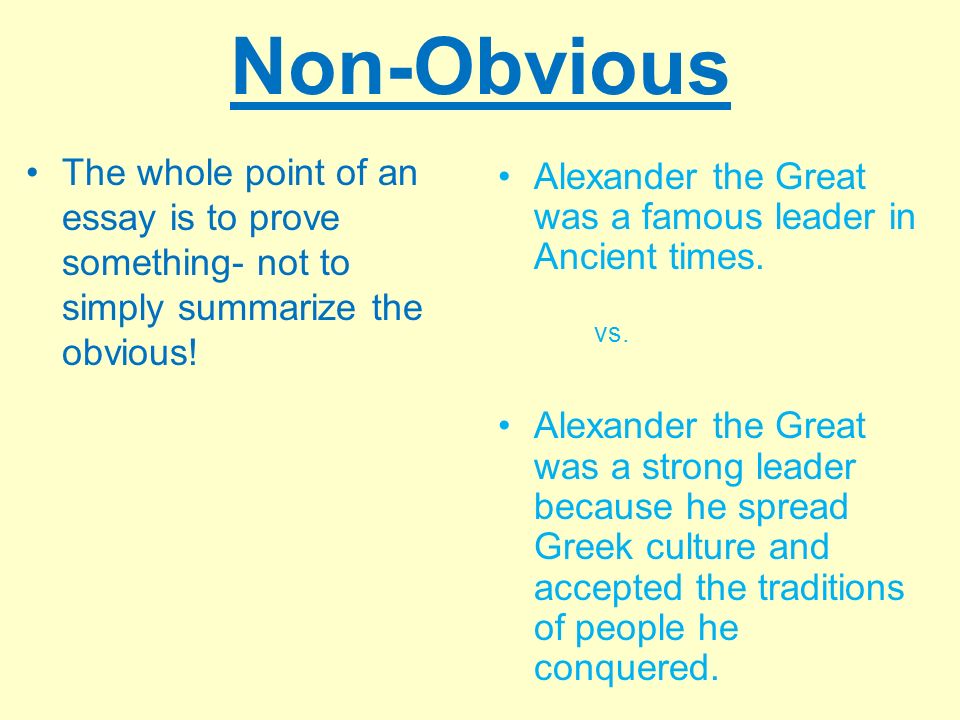 Non-Obvious

• The whole point of an essay is to prove something- not to simply summarize the obvious!

• Alexander the Great was a famous leader in Ancient times.

vs.

• Alexander the Great was a strong leader because he spread Greek culture and accepted the traditions of people he conquered.